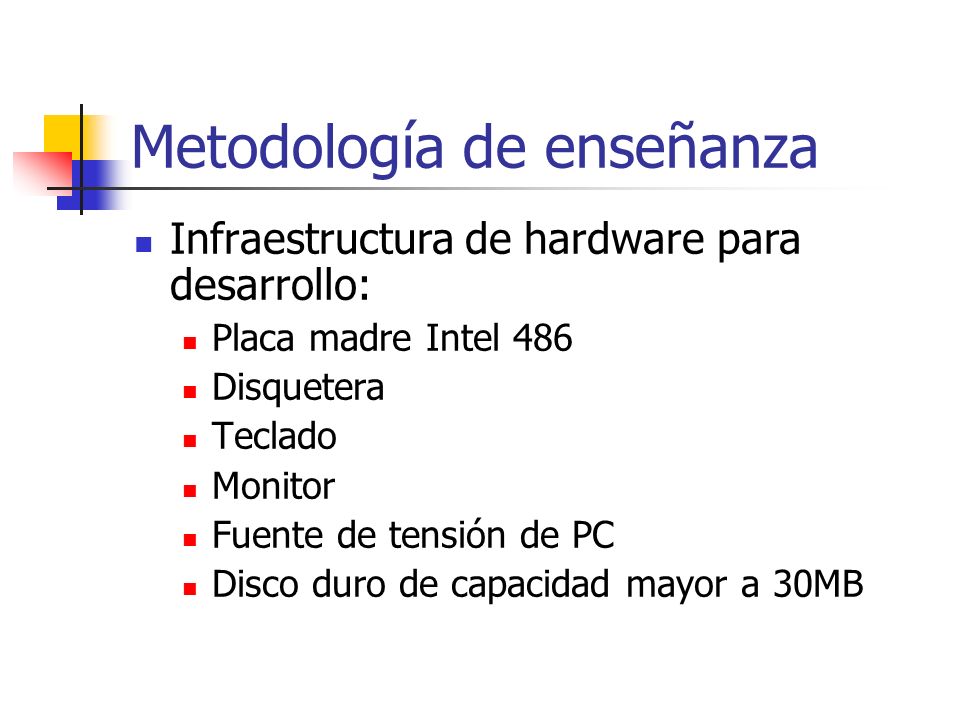 Metodología de enseñanza

- Infraestructura de hardware para desarrollo:
  - Placa madre Intel 486
  - Disquetera
  - Teclado
  - Monitor
  - Fuente de tensión de PC
  - Disco duro de capacidad mayor a 30MB